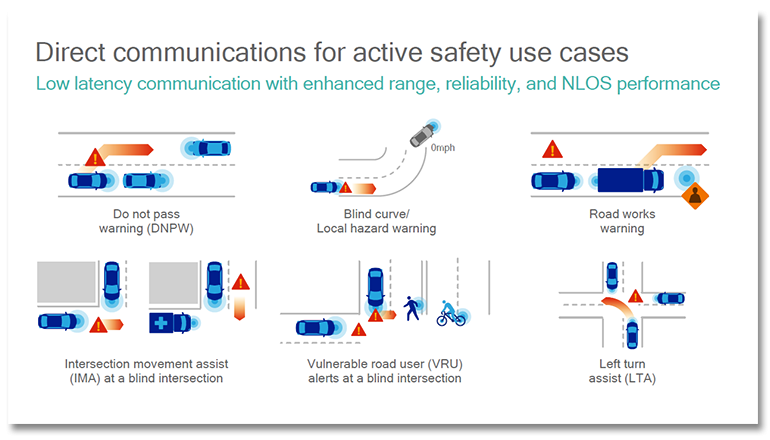 Direct communications for active safety use cases

Low latency communication with enhanced range, reliability, and NLOS performance

Do not pass warning (DNPW)

0mph

Blind curve/ Local hazard warning

Road works warning

Intersection movement assist (IMA) at a blind intersection

Vulnerable road user (VRU) alerts at a blind intersection

Left turn assist (LTA)